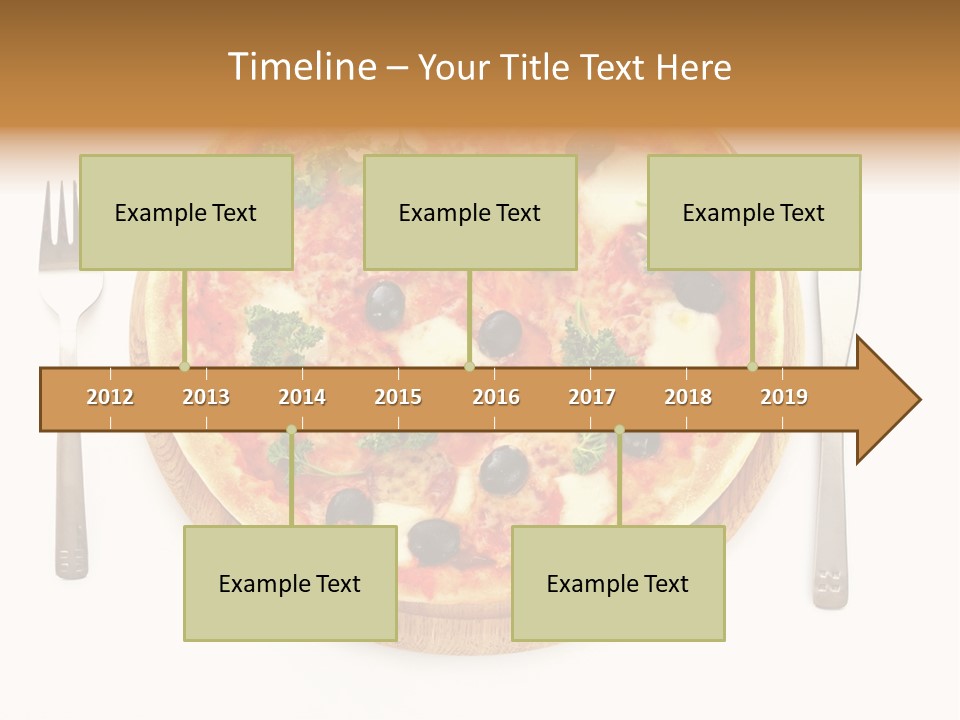 Timeline – Your Title Text Here

Example Text

Example Text

Example Text

2012 2013 2014 2015 2016 2017 2018 2019

Example Text

Example Text